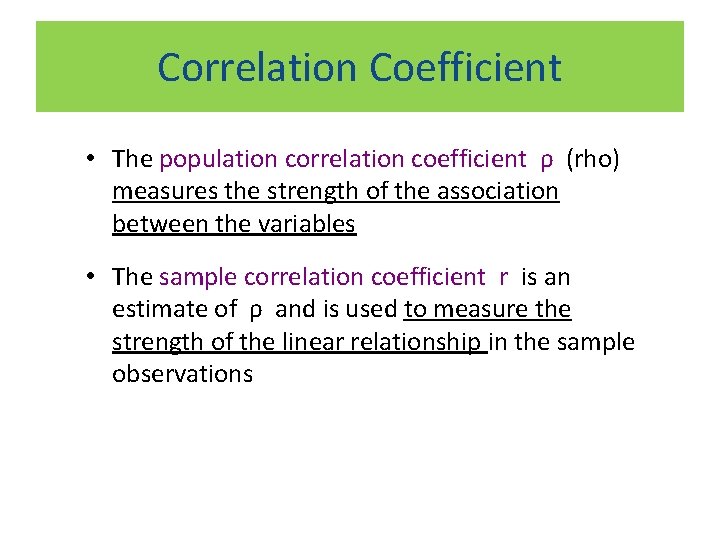 Correlation Coefficient

• The population correlation coefficient ρ (rho) measures the strength of the association between the variables

• The sample correlation coefficient r is an estimate of ρ and is used to measure the strength of the linear relationship in the sample observations